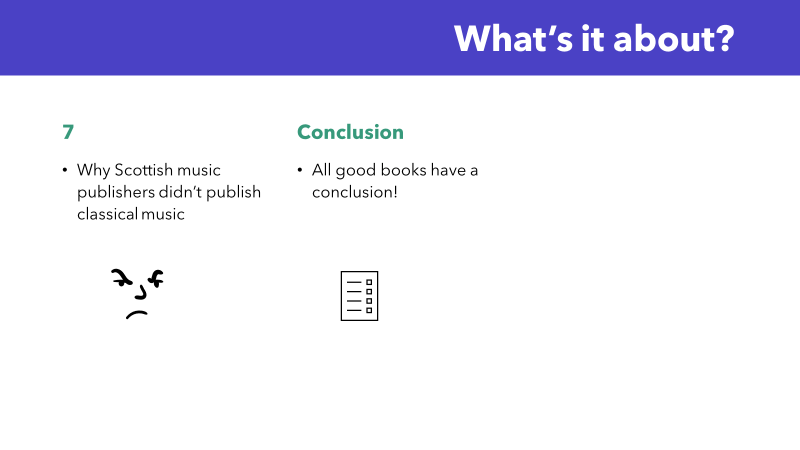 What's it about?

7

• Why Scottish music publishers didn't publish classical music

Conclusion

• All good books have a conclusion!